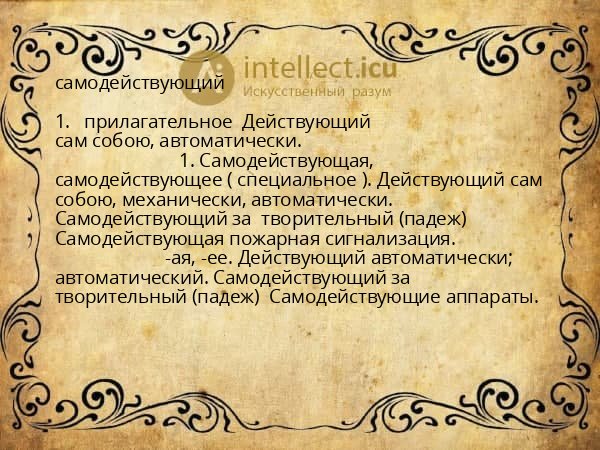 intellect.icu
Искусственный разум

самодействующий

1. прилагательное Действующий сам собою, автоматически.

1. Самодействующая, самодействующее ( специальное ). Действующий сам собою, механически, автоматически. Самодействующий за творительный (падеж) Самодействующая пожарная сигнализация.

-ая, -ее. Действующий автоматически; автоматический. Самодействующий за творительный (падеж) Самодействующие аппараты.